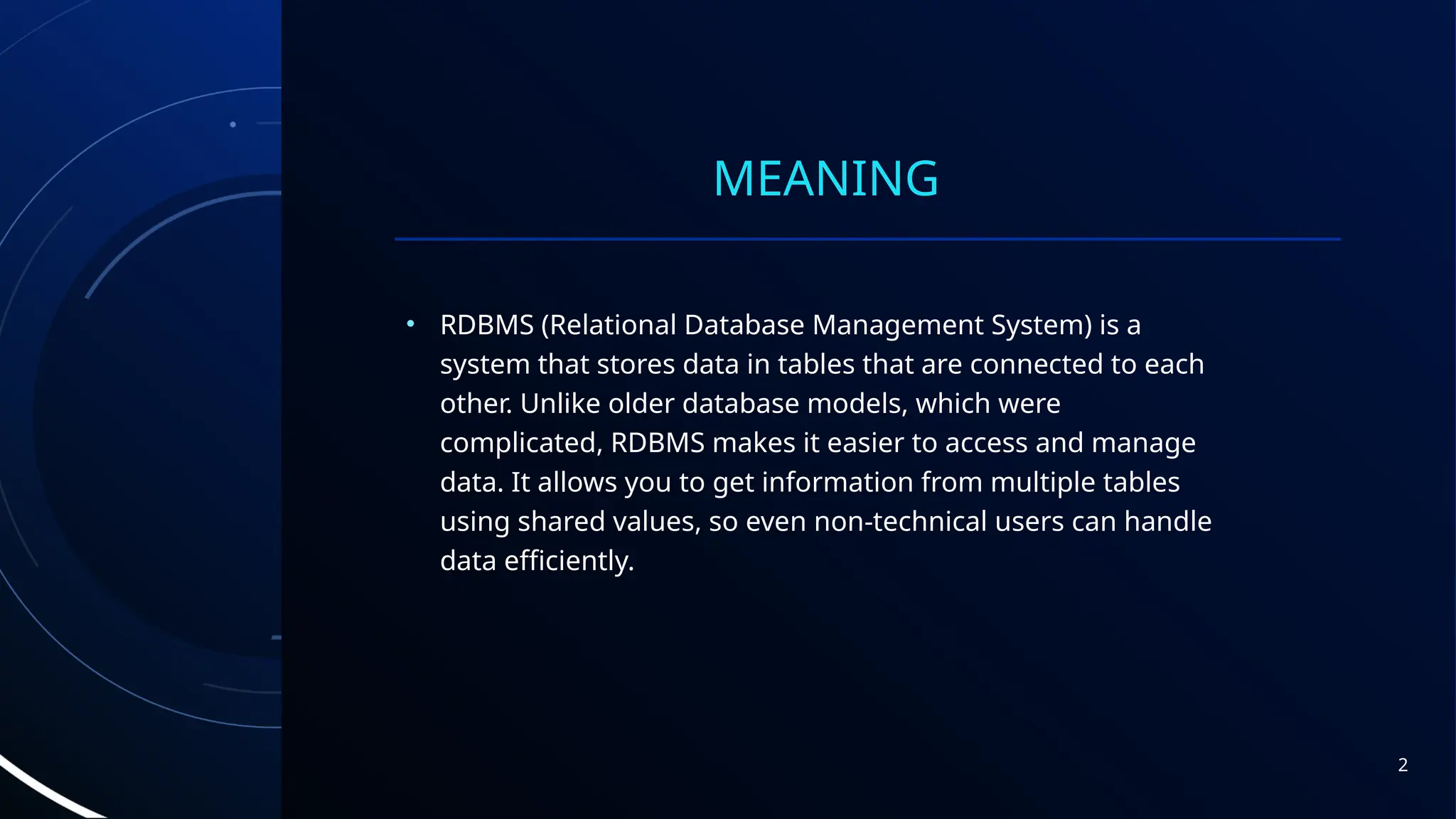 MEANING

• RDBMS (Relational Database Management System) is a system that stores data in tables that are connected to each other. Unlike older database models, which were complicated, RDBMS makes it easier to access and manage data. It allows you to get information from multiple tables using shared values, so even non-technical users can handle data efficiently.

2